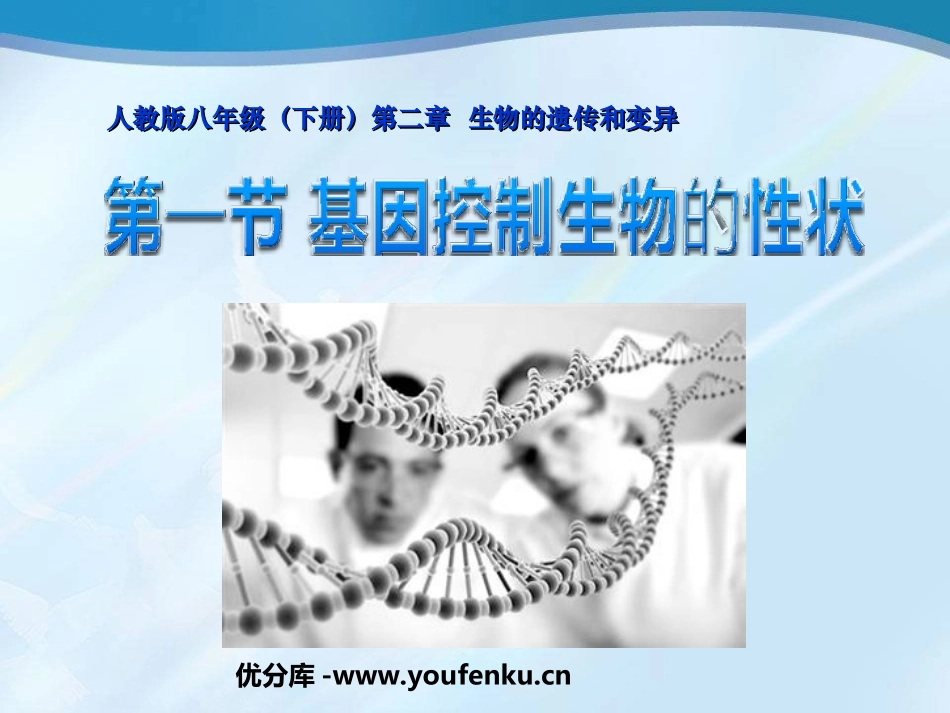 人教版八年级（下册）第二章 生物的遗传和变异

第一节 基因控制生物的性状

优分库 -www.youfenku.cn